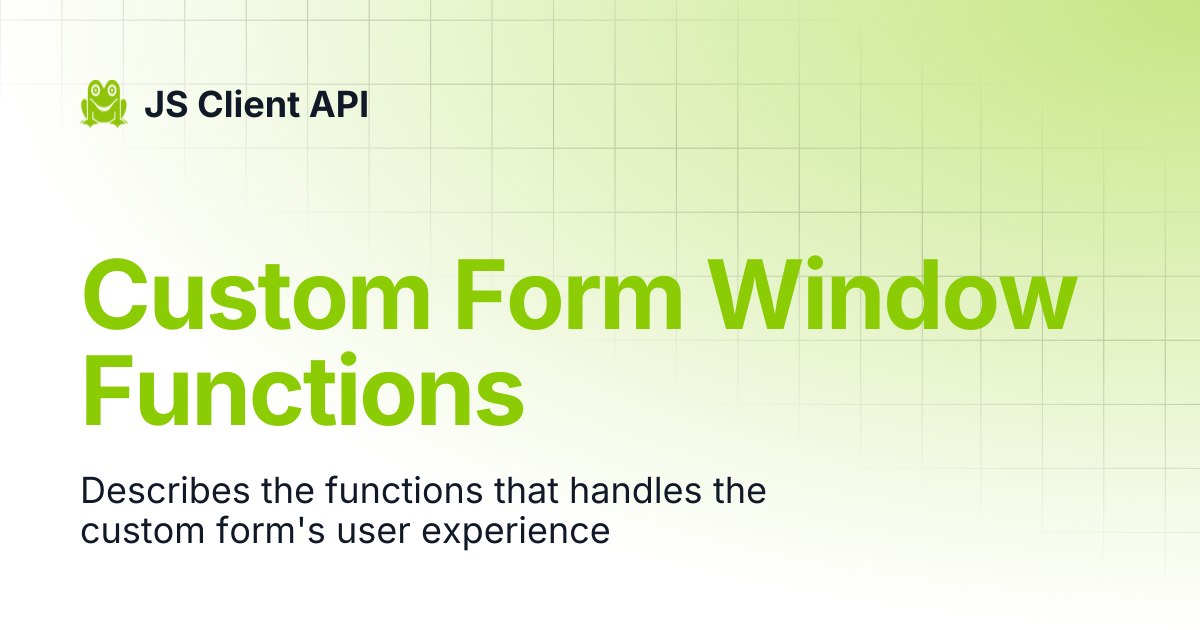 JS Client API

Custom Form Window Functions

Describes the functions that handles the custom form's user experience